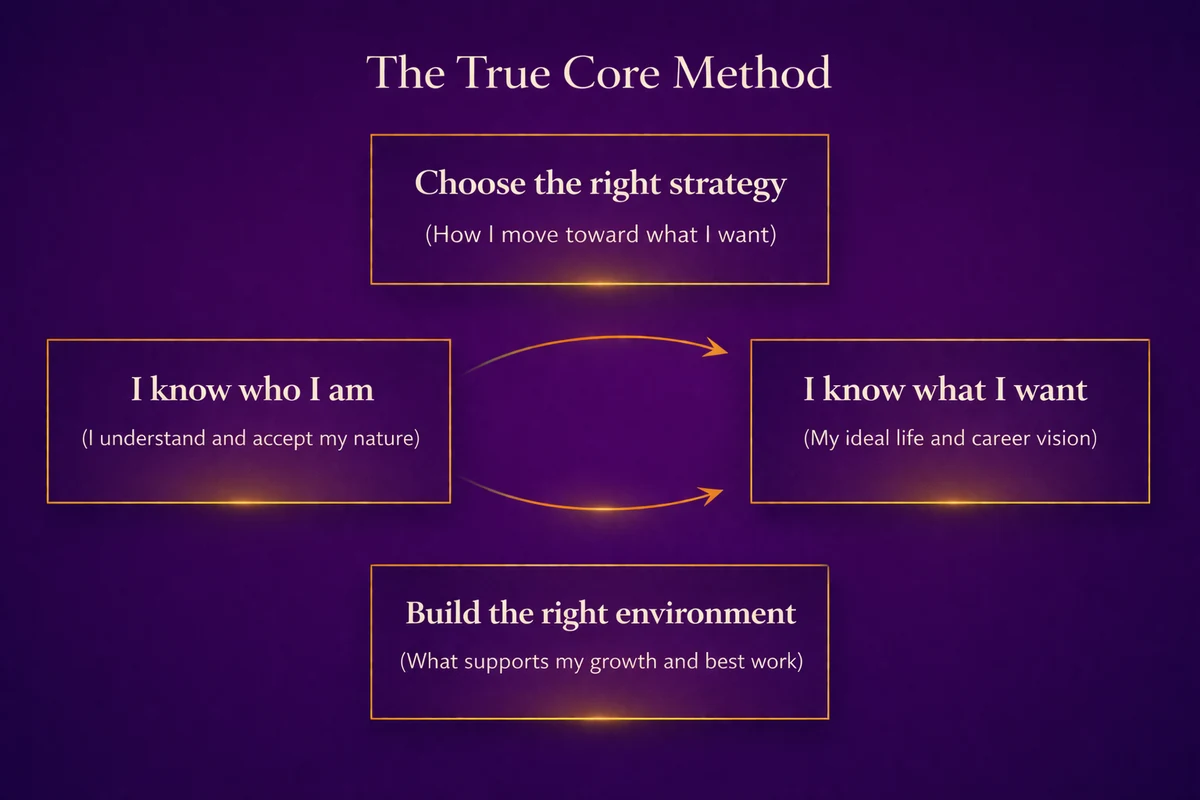 The True Core Method

Choose the right strategy
(How I move toward what I want)

I know who I am
(I understand and accept my nature)

I know what I want
(My ideal life and career vision)

Build the right environment
(What supports my growth and best work)